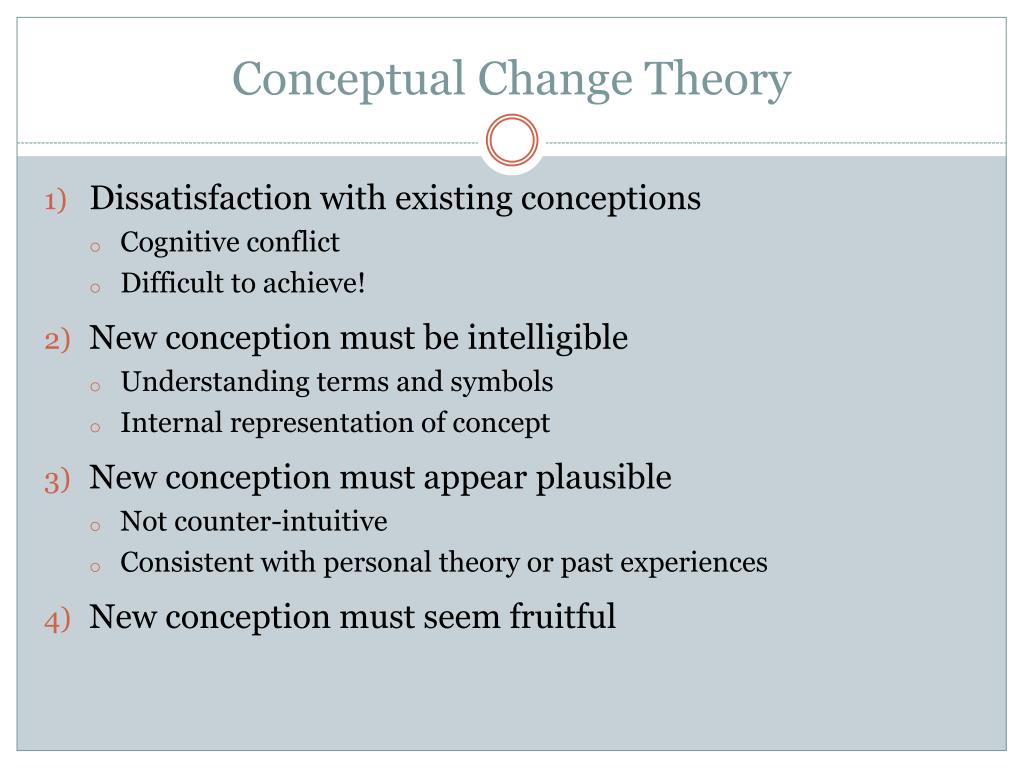 Conceptual Change Theory

1) Dissatisfaction with existing conceptions
 o Cognitive conflict
 o Difficult to achieve!

2) New conception must be intelligible
 o Understanding terms and symbols
 o Internal representation of concept

3) New conception must appear plausible
 o Not counter-intuitive
 o Consistent with personal theory or past experiences

4) New conception must seem fruitful